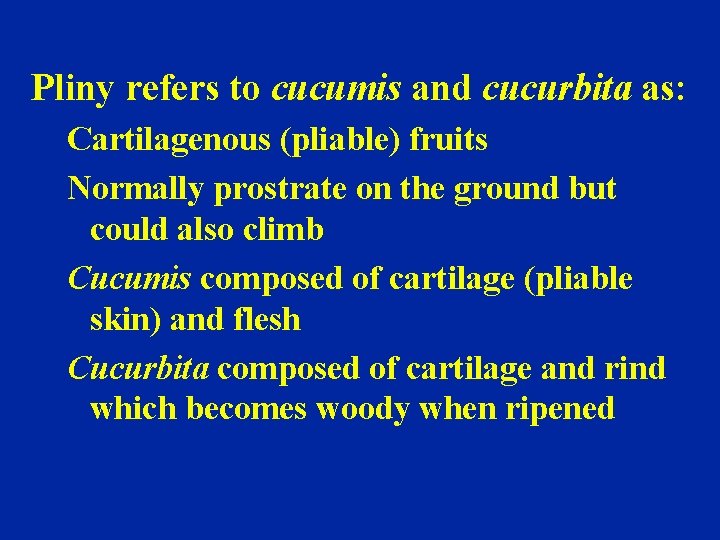 Pliny refers to cucumis and cucurbita as:

Cartilagenous (pliable) fruits

Normally prostrate on the ground but could also climb

Cucumis composed of cartilage (pliable skin) and flesh

Cucurbita composed of cartilage and rind which becomes woody when ripened